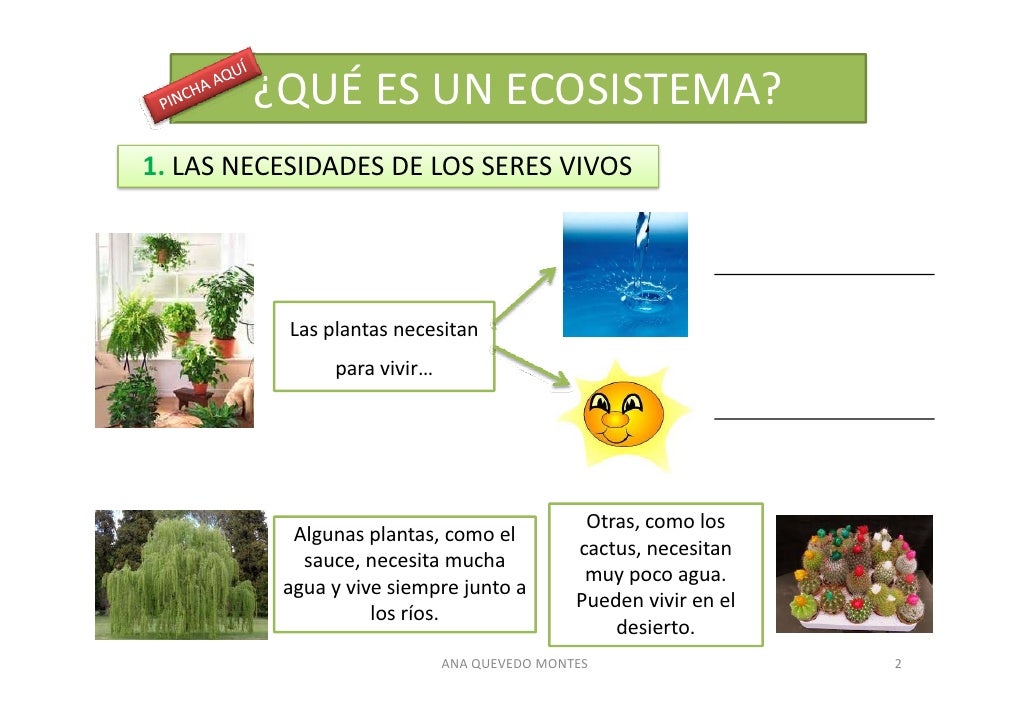 PINCHA AQUÍ

¿QUÉ ES UN ECOSISTEMA?

1. LAS NECESIDADES DE LOS SERES VIVOS

Las plantas necesitan para vivir…

Algunas plantas, como el sauce, necesita mucha agua y vive siempre junto a los ríos.

Otras, como los cactus, necesitan muy poco agua. Pueden vivir en el desierto.

ANA QUEVEDO MONTES

2